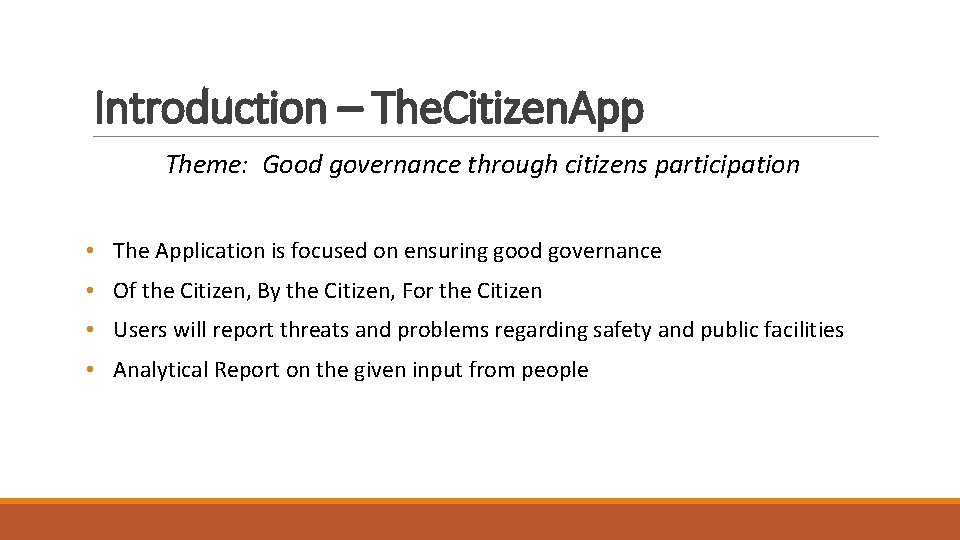 Introduction – TheCitizenApp

Theme: Good governance through citizens participation

• The Application is focused on ensuring good governance
• Of the Citizen, By the Citizen, For the Citizen
• Users will report threats and problems regarding safety and public facilities
• Analytical Report on the given input from people